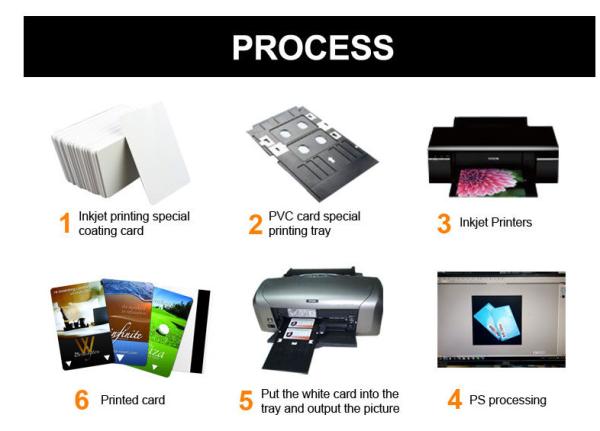 PROCESS

1 Inkjet printing special coating card

2 PVC card special printing tray

3 Inkjet Printers

6 Printed card

5 Put the white card into the tray and output the picture

4 PS processing